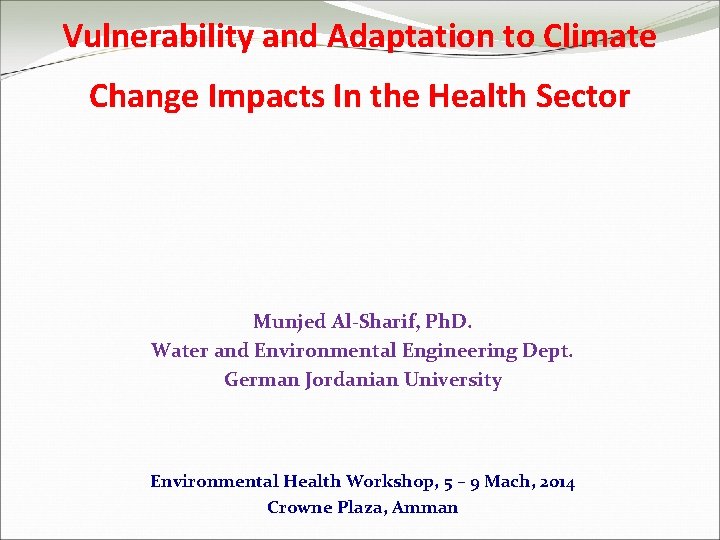 Vulnerability and Adaptation to Climate Change Impacts In the Health Sector

Munjed Al-Sharif, PhD.
Water and Environmental Engineering Dept.
German Jordanian University

Environmental Health Workshop, 5 – 9 Mach, 2014
Crowne Plaza, Amman